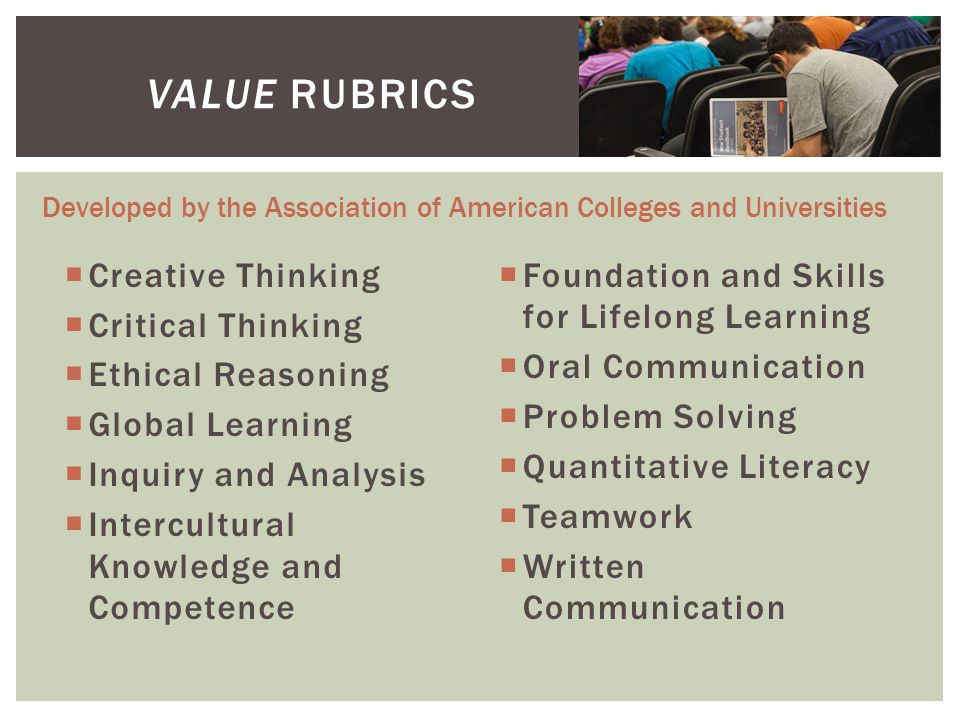 VALUE RUBRICS

Developed by the Association of American Colleges and Universities

- Creative Thinking
- Critical Thinking
- Ethical Reasoning
- Global Learning
- Inquiry and Analysis
- Intercultural Knowledge and Competence

- Foundation and Skills for Lifelong Learning
- Oral Communication
- Problem Solving
- Quantitative Literacy
- Teamwork
- Written Communication